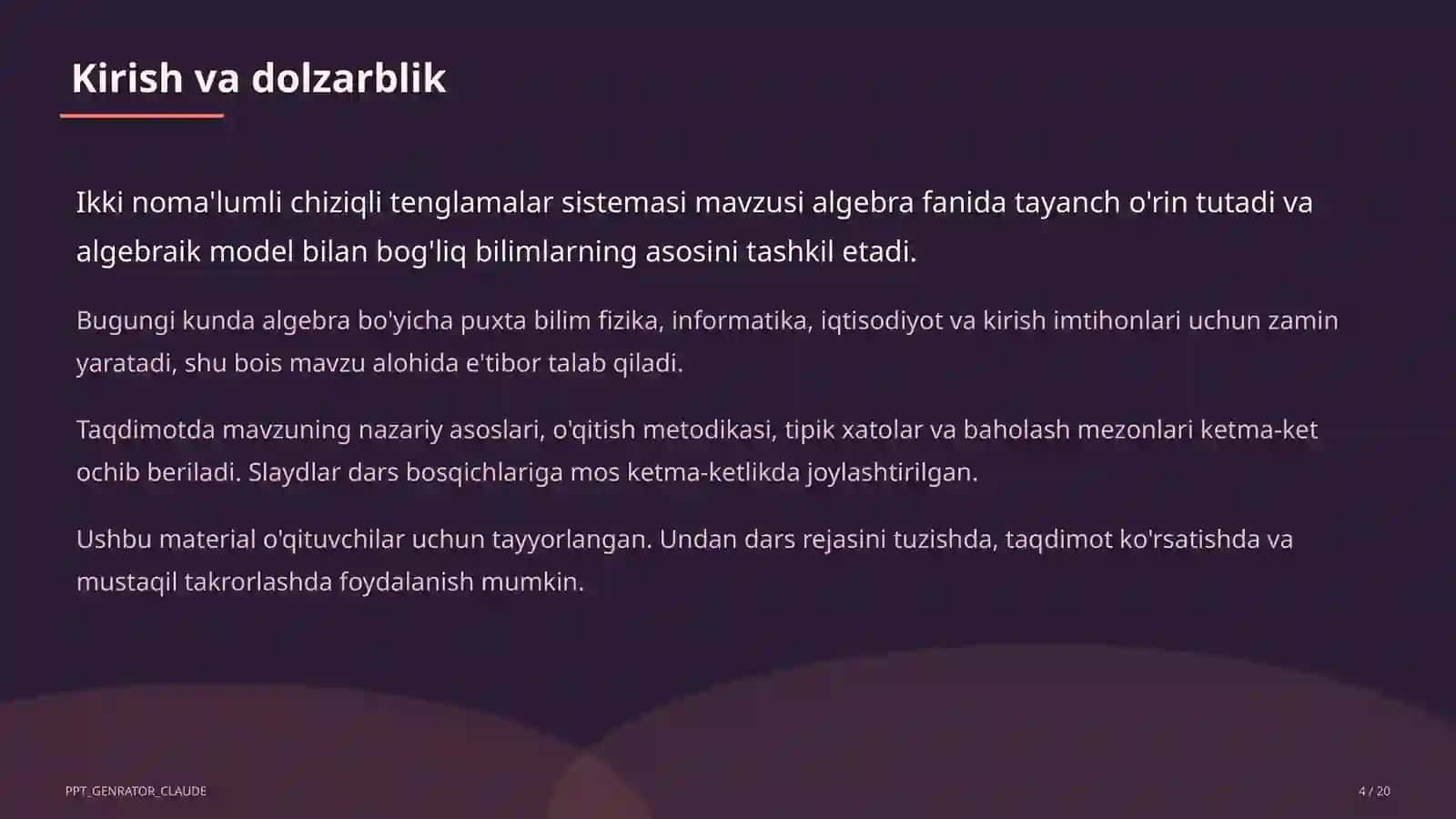 Kirish va dolzarblik

Ikki noma'lumli chiziqli tenglamalar sistemasi mavzusi algebra fanida tayanch o'rin tutadi va algebraik model bilan bog'liq bilimlarning asosini tashkil etadi.

Bugungi kunda algebra bo'yicha puxta bilim fizika, informatika, iqtisodiyot va kirish imtihonlari uchun zamin yaratadi, shu bois mavzu alohida e'tibor talab qiladi.

Taqdimotda mavzuning nazariy asoslari, o'qitish metodikasi, tipik xatolar va baholash mezonlari ketma-ket ochib beriladi. Slaydlar dars bosqichlariga mos ketma-ketlikda joylashtirilgan.

Ushbu material o'qituvchilar uchun tayyorlangan. Undan dars rejasini tuzishda, taqdimot ko'rsatishda va mustaqil takrorlashda foydalanish mumkin.

PPT_GENRATOR_CLAUDE

4 / 20